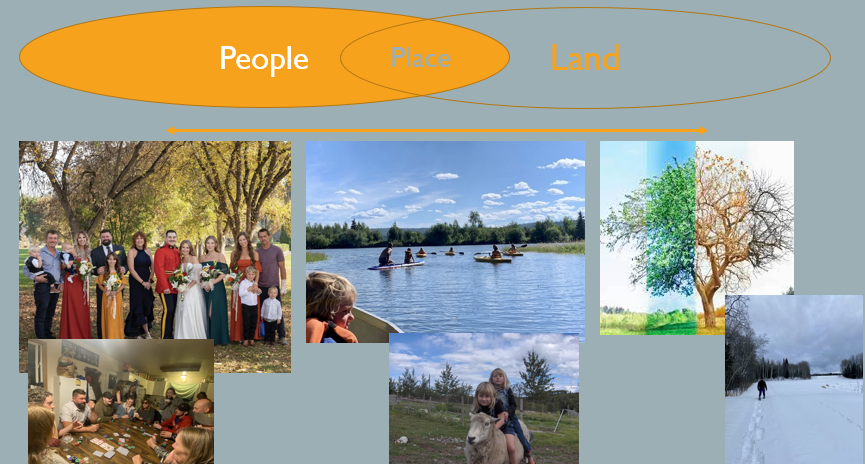 People Place Land